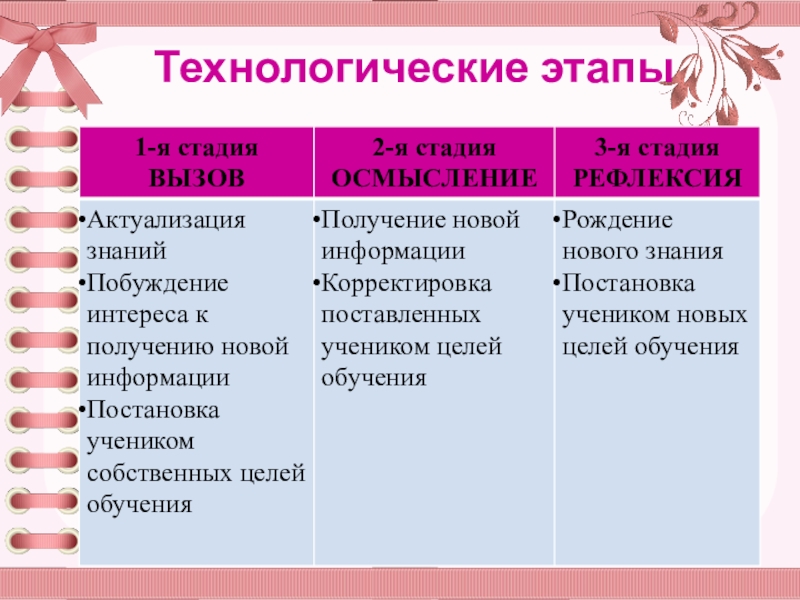 Технологические этапы

| 1-я стадия ВЫЗОВ | 2-я стадия ОСМЫСЛЕНИЕ | 3-я стадия РЕФЛЕКСИЯ |
|---|---|---|
| •Актуализация знаний •Побуждение интереса к получению новой информации •Постановка учеником собственных целей обучения | •Получение новой информации •Корректировка поставленных учеником целей обучения | •Рождение нового знания •Постановка учеником новых целей обучения |